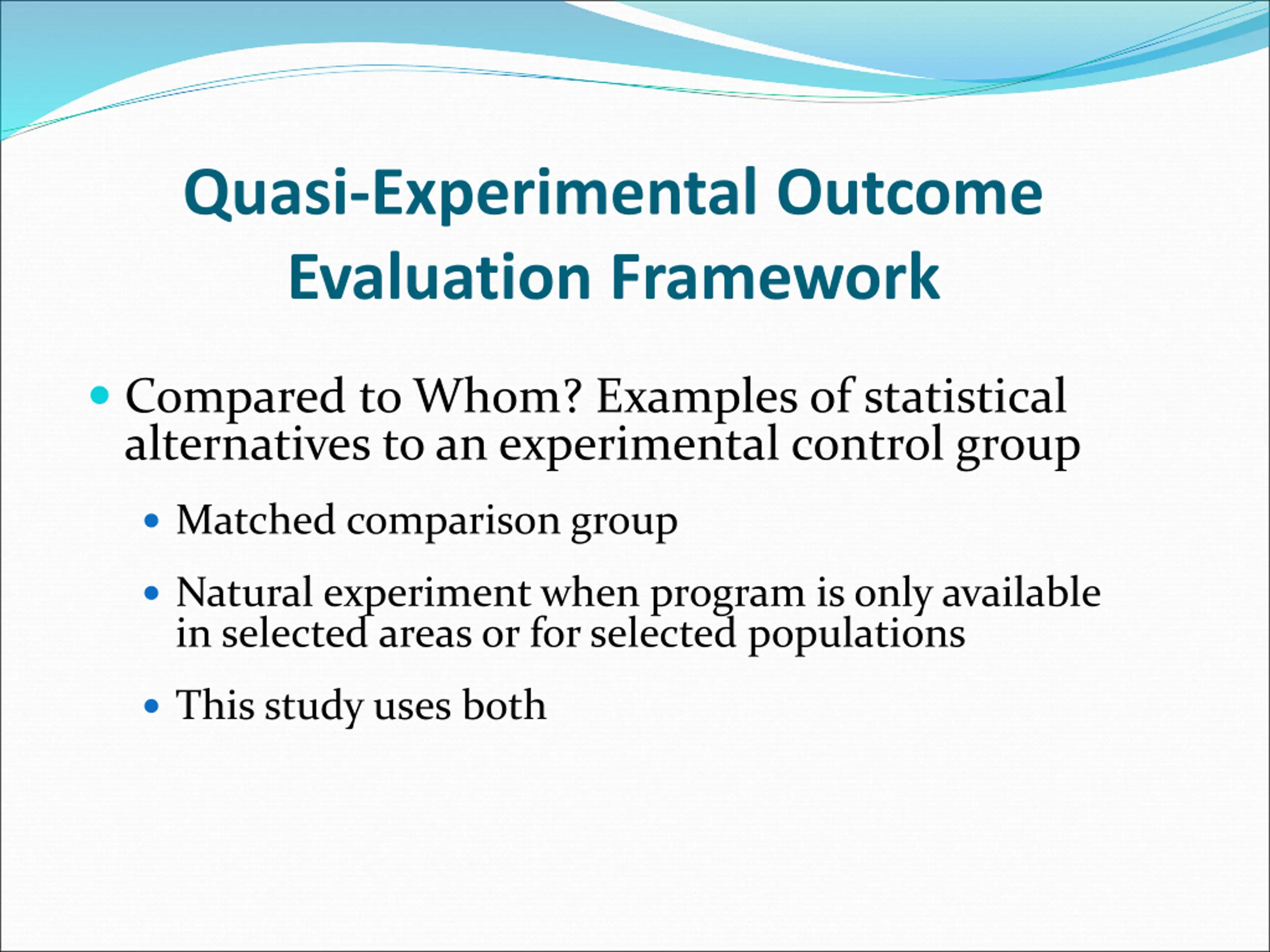 Quasi-Experimental Outcome Evaluation Framework

- Compared to Whom? Examples of statistical alternatives to an experimental control group
  - Matched comparison group
  - Natural experiment when program is only available in selected areas or for selected populations
  - This study uses both